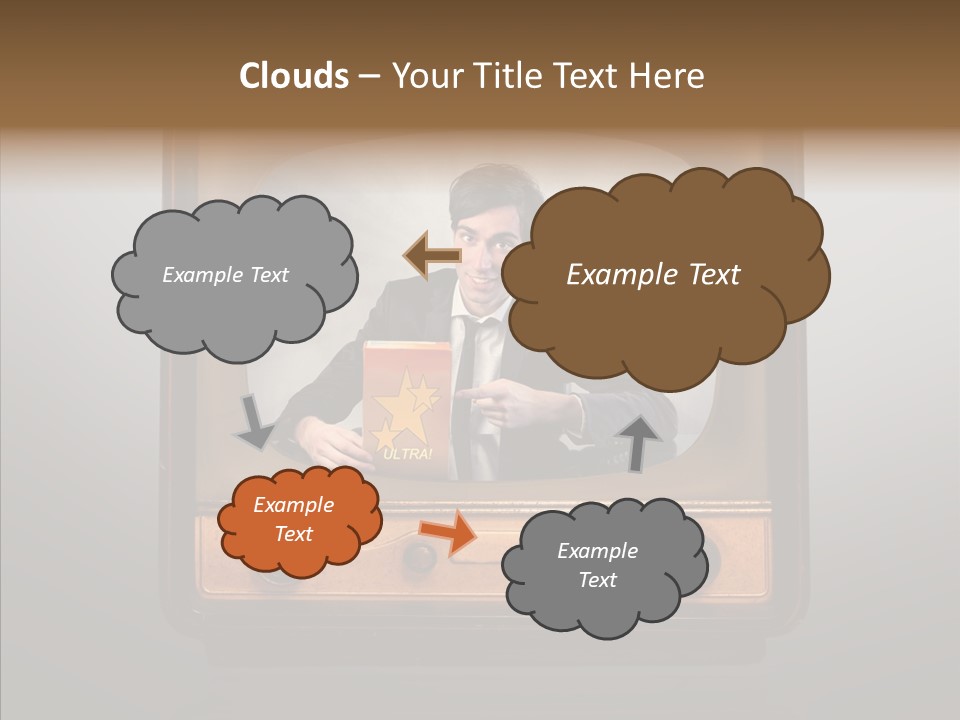 Clouds – Your Title Text Here

Example Text

Example Text

ULTRA!

Example Text

Example Text